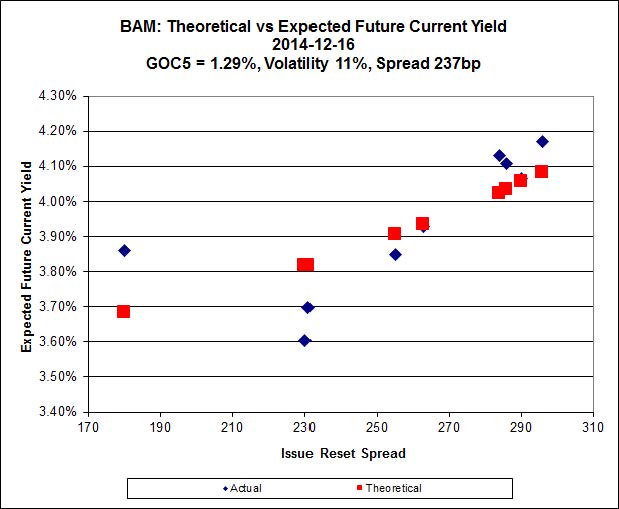 BAM: Theoretical vs Expected Future Current Yield
2014-12-16
GOC5 = 1.29%, Volatility 11%, Spread 237bp

Expected Future Current Yield

4.30%
4.20%
4.10%
4.00%
3.90%
3.80%
3.70%
3.60%
3.50%
3.40%

170 190 210 230 250 270 290 310

Issue Reset Spread

Actual
Theoretical